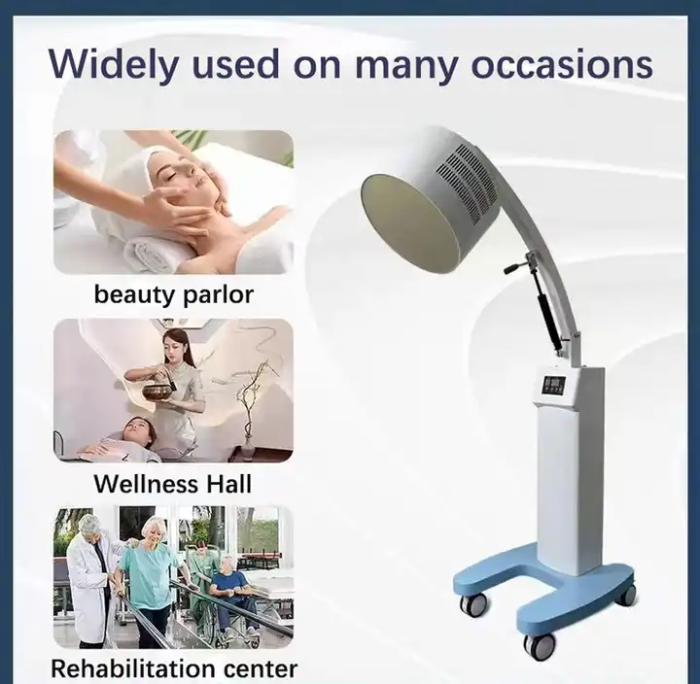 Widely used on many occasions

beauty parlor

Wellness Hall

Rehabilitation center